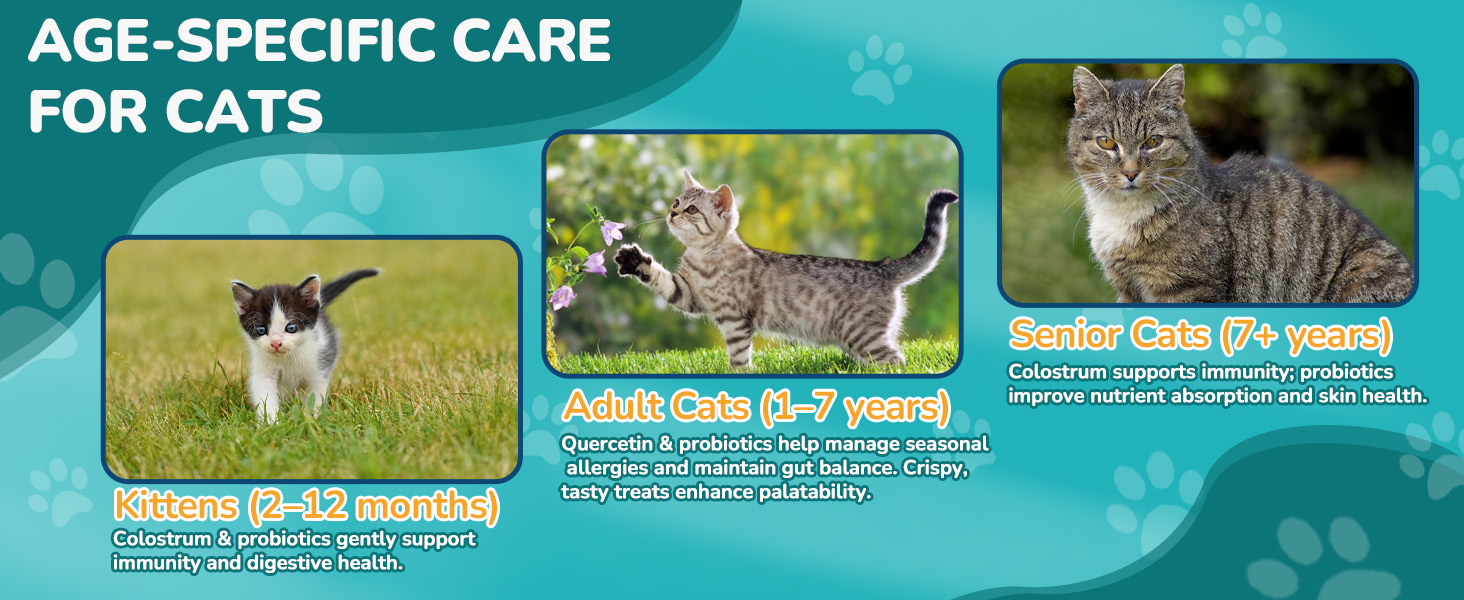 AGE-SPECIFIC CARE FOR CATS

Kittens (2–12 months)
Colostrum & probiotics gently support immunity and digestive health.

Adult Cats (1–7 years)
Quercetin & probiotics help manage seasonal allergies and maintain gut balance. Crispy, tasty treats enhance palatability.

Senior Cats (7+ years)
Colostrum supports immunity; probiotics improve nutrient absorption and skin health.